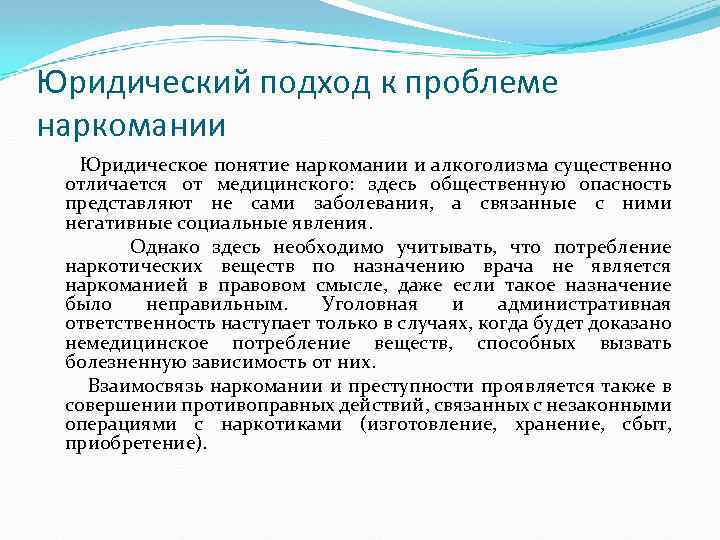 Юридический подход к проблеме наркомании

Юридическое понятие наркомании и алкоголизма существенно отличается от медицинского: здесь общественную опасность представляют не сами заболевания, а связанные с ними негативные социальные явления.

Однако здесь необходимо учитывать, что потребление наркотических веществ по назначению врача не является наркоманией в правовом смысле, даже если такое назначение было неправильным. Уголовная и административная ответственность наступает только в случаях, когда будет доказано немедицинское потребление веществ, способных вызвать болезненную зависимость от них.

Взаимосвязь наркомании и преступности проявляется также в совершении противоправных действий, связанных с незаконными операциями с наркотиками (изготовление, хранение, сбыт, приобретение).